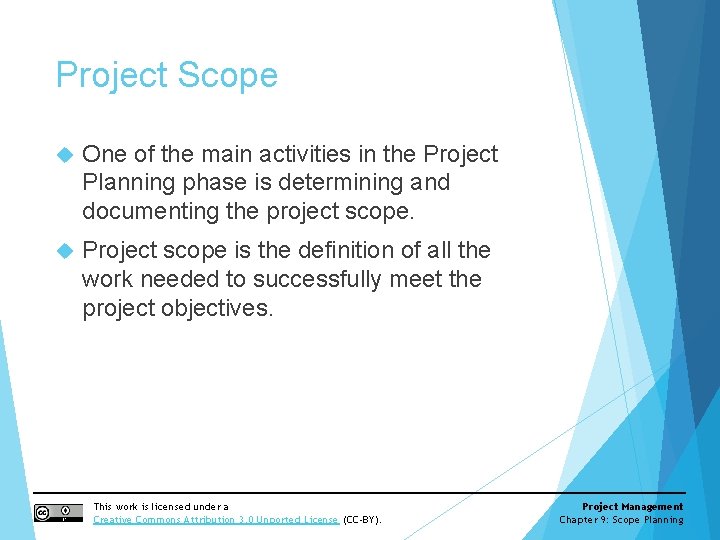 Project Scope

One of the main activities in the Project Planning phase is determining and documenting the project scope.

Project scope is the definition of all the work needed to successfully meet the project objectives.

This work is licensed under a Creative Commons Attribution 3.0 Unported License (CC-BY).

Project Management
Chapter 9: Scope Planning